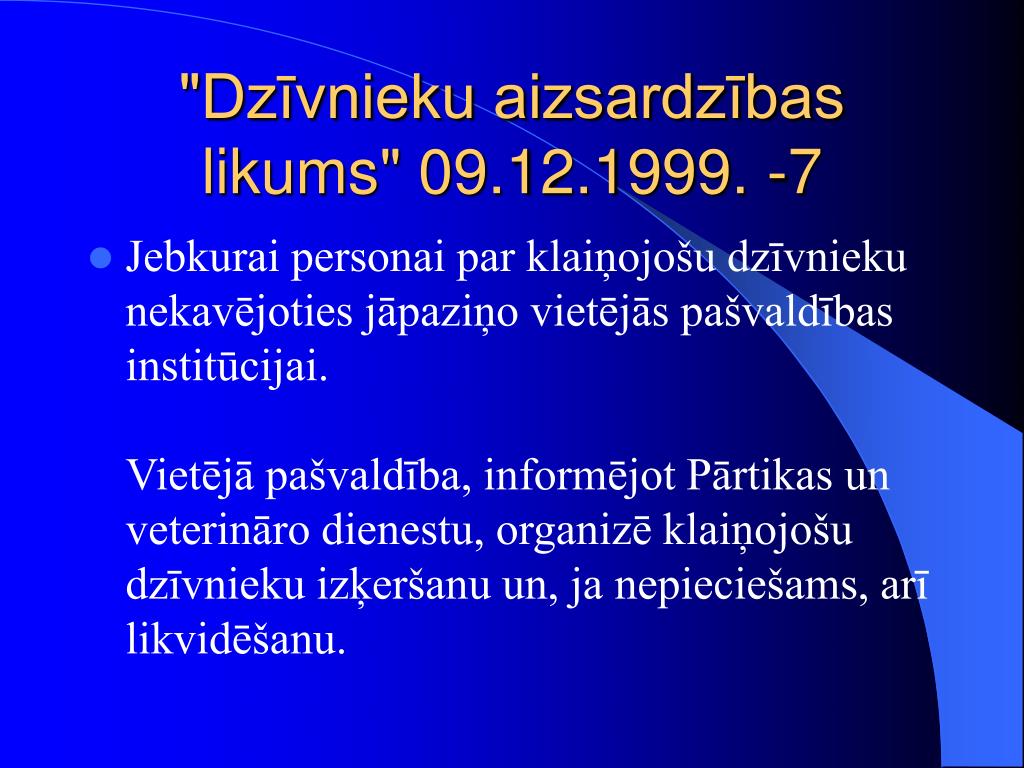 "Dzīvnieku aizsardzības likums" 09.12.1999. -7

Jebkurai personai par klaiņojošu dzīvnieku nekavējoties jāpaziņo vietējās pašvaldības institūcijai.

Vietējā pašvaldība, informējot Pārtikas un veterināro dienestu, organizē klaiņojošu dzīvnieku izķeršanu un, ja nepieciešams, arī likvidēšanu.